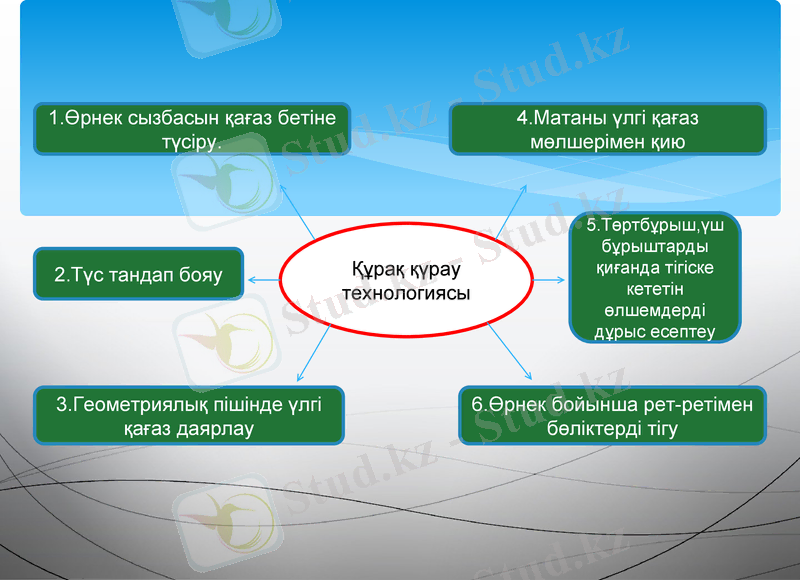 Құрақ құрау технологиясы

1.Өрнек сызбасын қағаз бетіне түсіру.

2.Түс тандап бояу

3.Геометриялық пішінде үлгі қағаз даярлау

4.Матаны үлгі қағаз мөлшерімен қию

5.Төртбұрыш,үш бұрыштарды қиғанда тігіске кететін өлшемдерді дұрыс есептеу

6.Өрнек бойынша рет-ретімен бөліктерді тігу

Stud.kz - Stud.kz